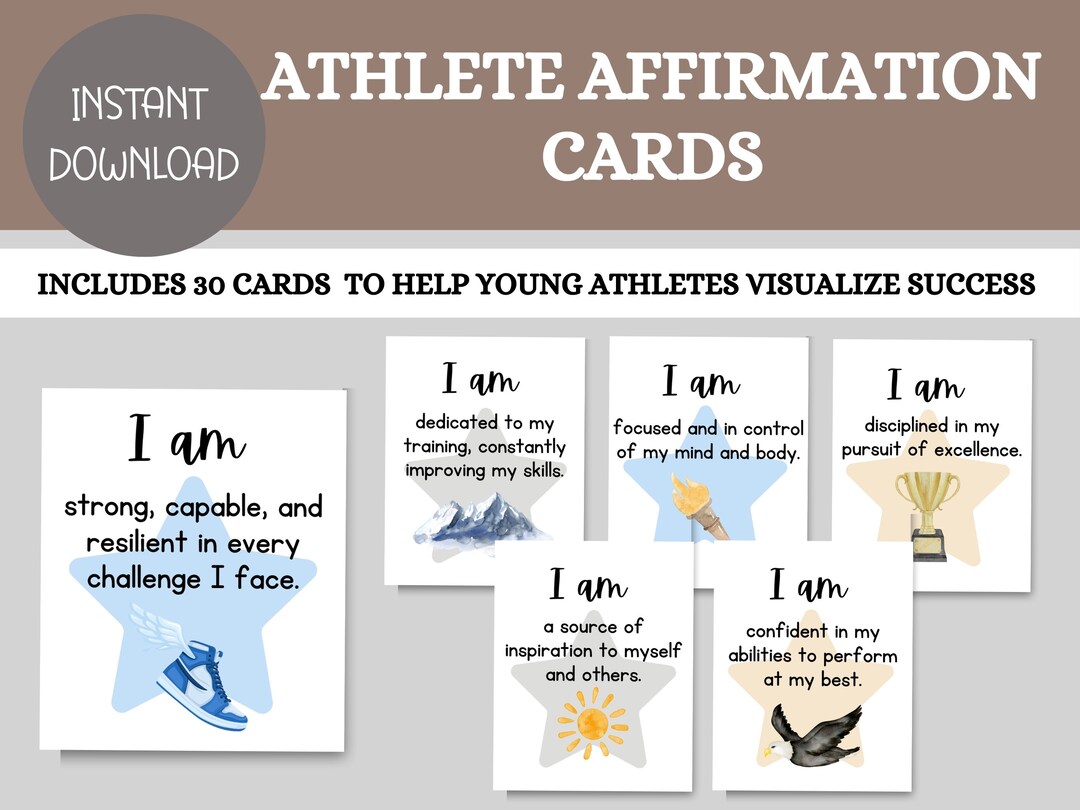 INSTANT DOWNLOAD

ATHLETE AFFIRMATION CARDS

INCLUDES 30 CARDS TO HELP YOUNG ATHLETES VISUALIZE SUCCESS

I am
strong, capable, and resilient in every challenge I face.

I am
dedicated to my training, constantly improving my skills.

I am
focused and in control of my mind and body.

I am
disciplined in my pursuit of excellence.

I am
a source of inspiration to myself and others.

I am
confident in my abilities to perform at my best.